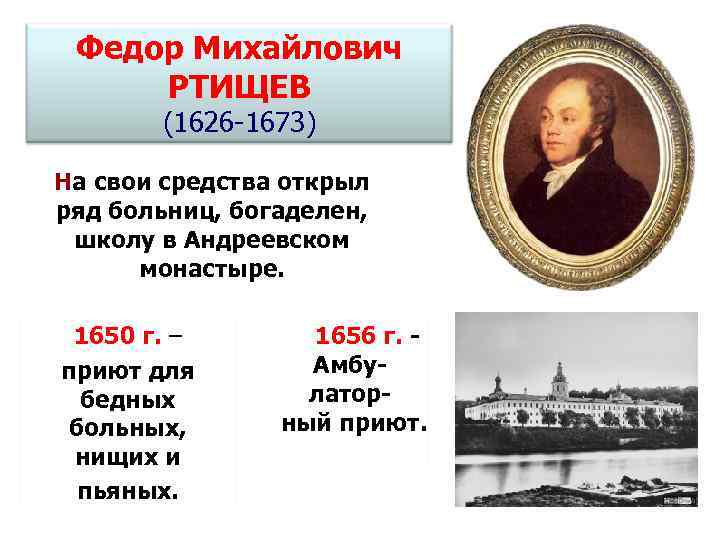 Федор Михайлович РТИЩЕВ
(1626-1673)

На свои средства открыл ряд больниц, богаделен, школу в Андреевском монастыре.

1650 г. – приют для бедных больных, нищих и пьяных.

1656 г. - Амбулаторный приют.